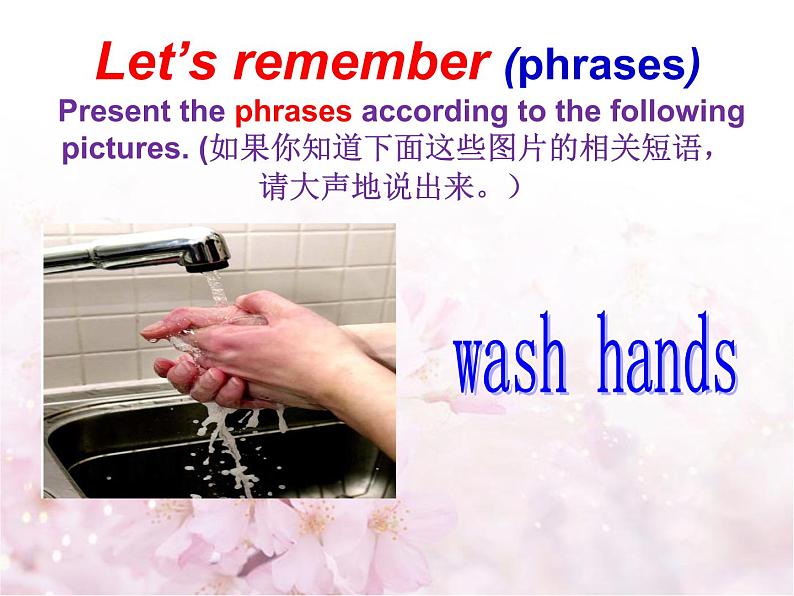 Let's remember (phrases)

Present the phrases according to the following pictures. (如果你知道下面这些图片的相关短语，请大声地说出来。)

wash hands